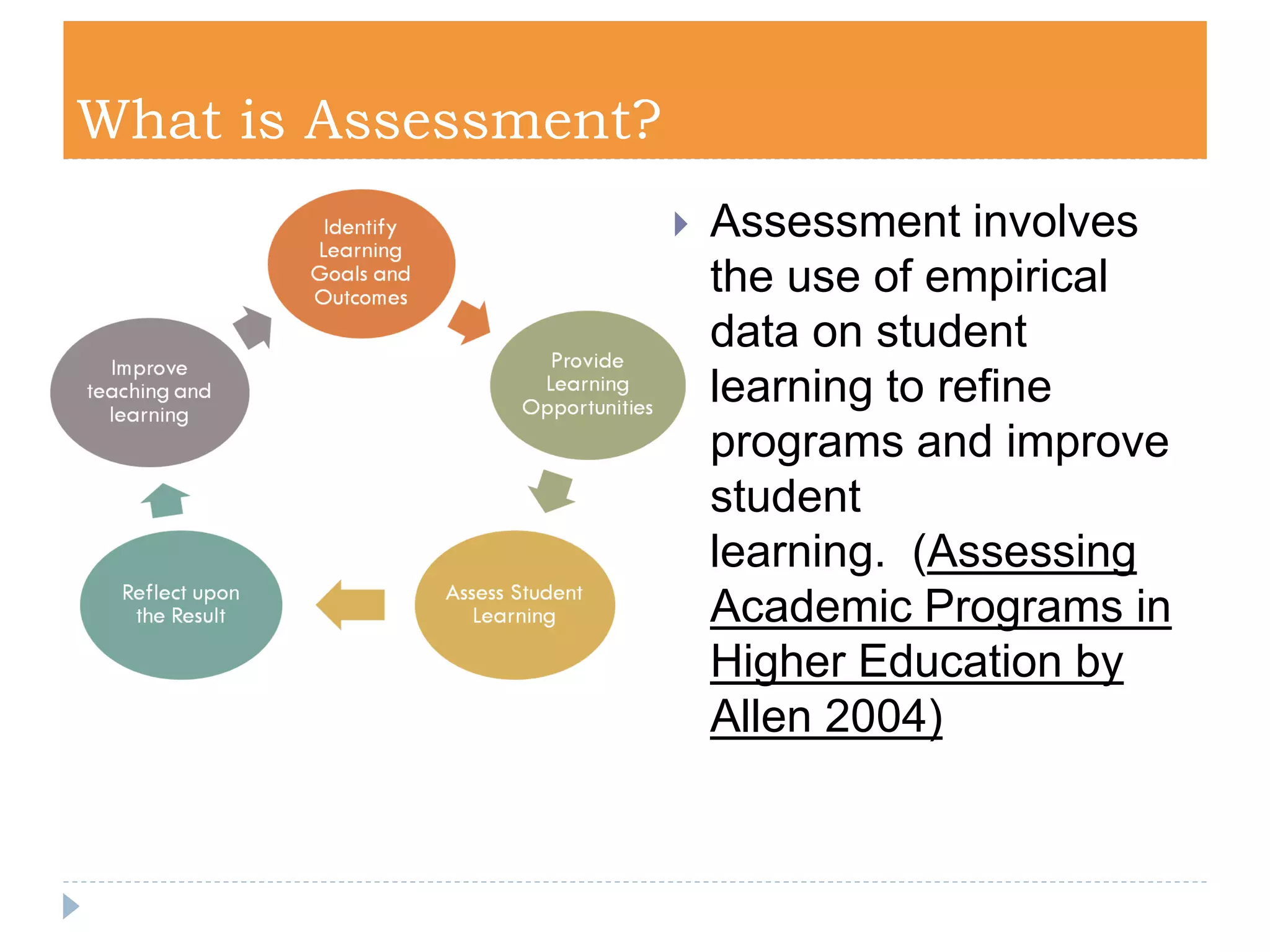 What is Assessment?

Identify Learning Goals and Outcomes

Provide Learning Opportunities

Assess Student Learning

Reflect upon the Result

Improve teaching and learning

Assessment involves the use of empirical data on student learning to refine programs and improve student learning. (Assessing Academic Programs in Higher Education by Allen 2004)